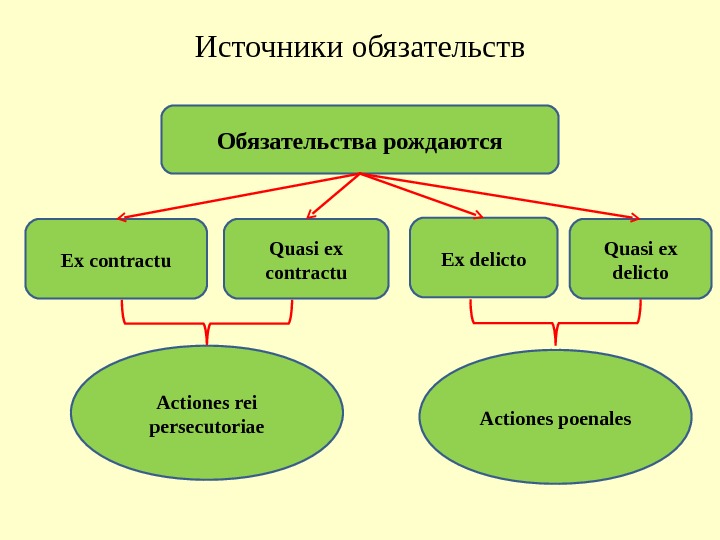 Источники обязательств

Обязательства рождаются

Ex contractu

Quasi ex contractu

Ex delicto

Quasi ex delicto

Actiones rei persecutoriae

Actiones poenales